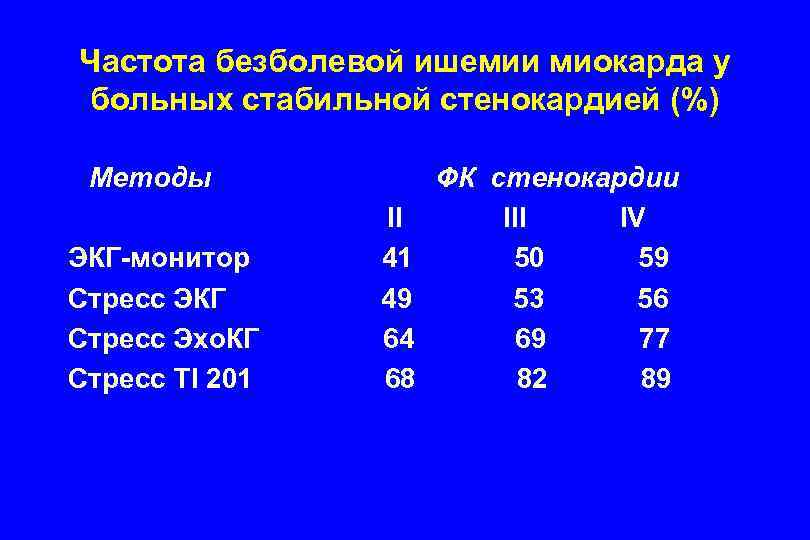 Частота безболевой ишемии миокарда у больных стабильной стенокардией (%)

| Методы | ФК стенокардии | | |
|---|---|---|---|
| | II | III | IV |
| ЭКГ-монитор | 41 | 50 | 59 |
| Стресс ЭКГ | 49 | 53 | 56 |
| Стресс ЭхоКГ | 64 | 69 | 77 |
| Стресс Tl 201 | 68 | 82 | 89 |